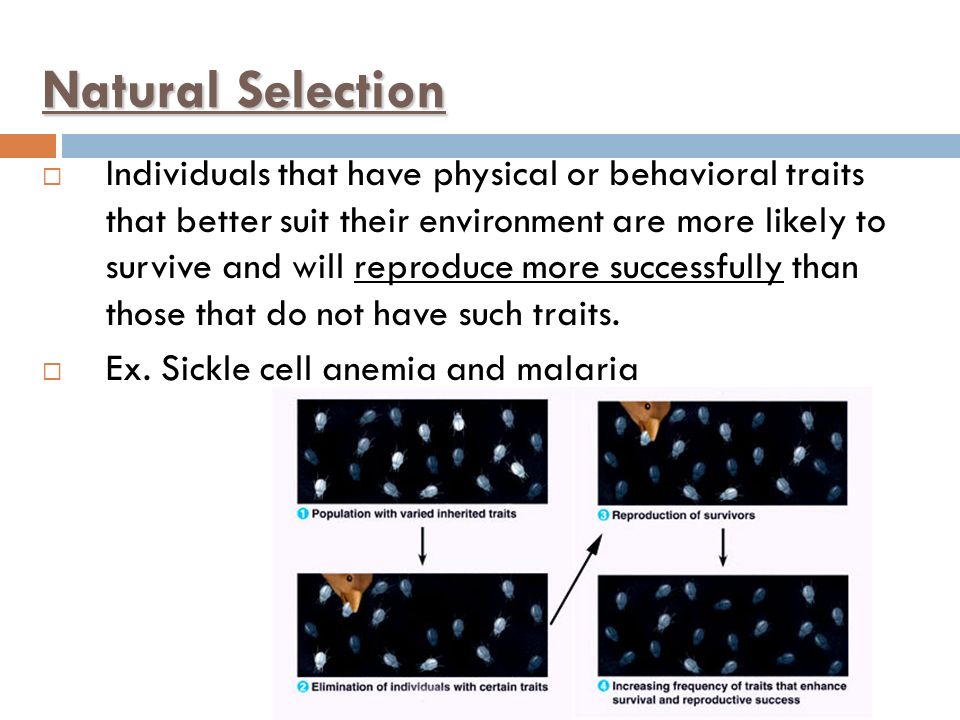 Natural Selection

Individuals that have physical or behavioral traits that better suit their environment are more likely to survive and will reproduce more successfully than those that do not have such traits.

Ex. Sickle cell anemia and malaria

1 Population with varied inherited traits

2 Elimination of individuals with certain traits

3 Reproduction of survivors

4 Increasing frequency of traits that enhance survival and reproductive success